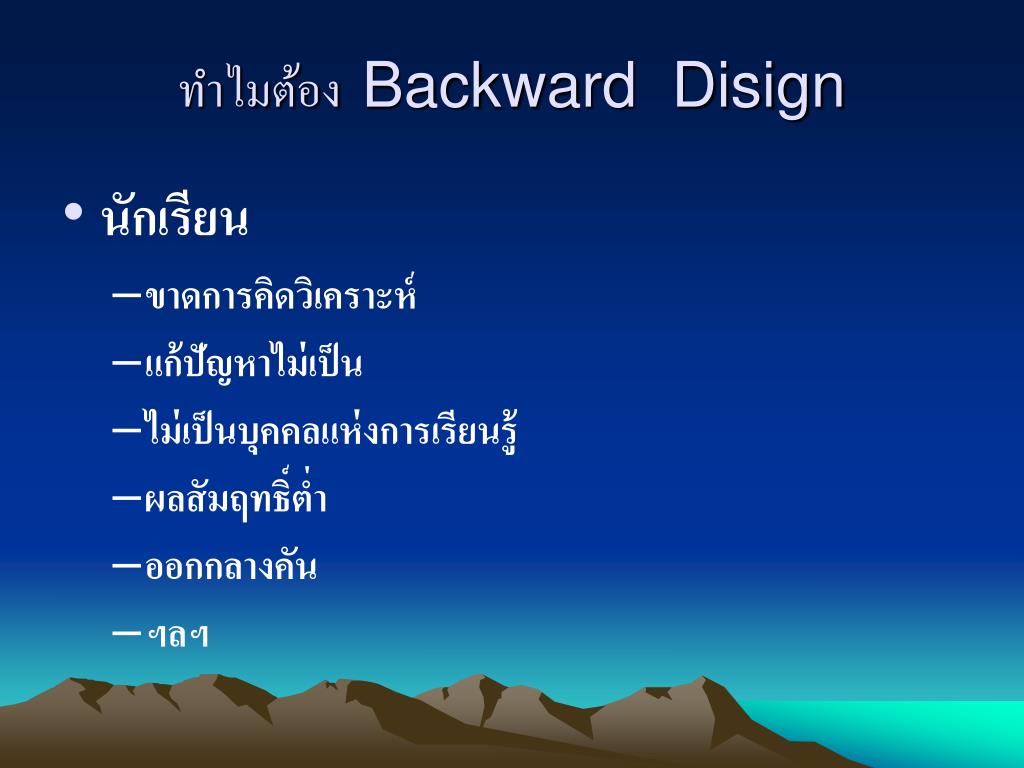 ทำไมต้อง Backward Disign

• นักเรียน

– ขาดการคิดวิเคราะห์

– แก้ปัญหาไม่เป็น

– ไม่เป็นบุคคลแห่งการเรียนรู้

– ผลสัมฤทธิ์ต่ำ

– ออกกลางคัน

– ฯลฯ